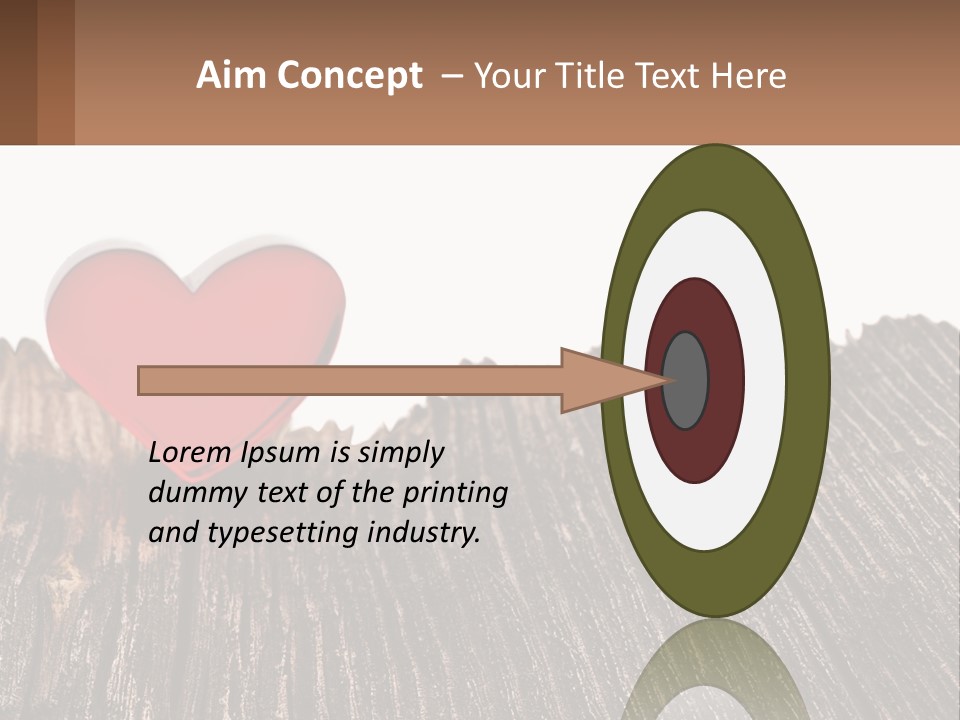 Aim Concept – Your Title Text Here

Lorem Ipsum is simply dummy text of the printing and typesetting industry.